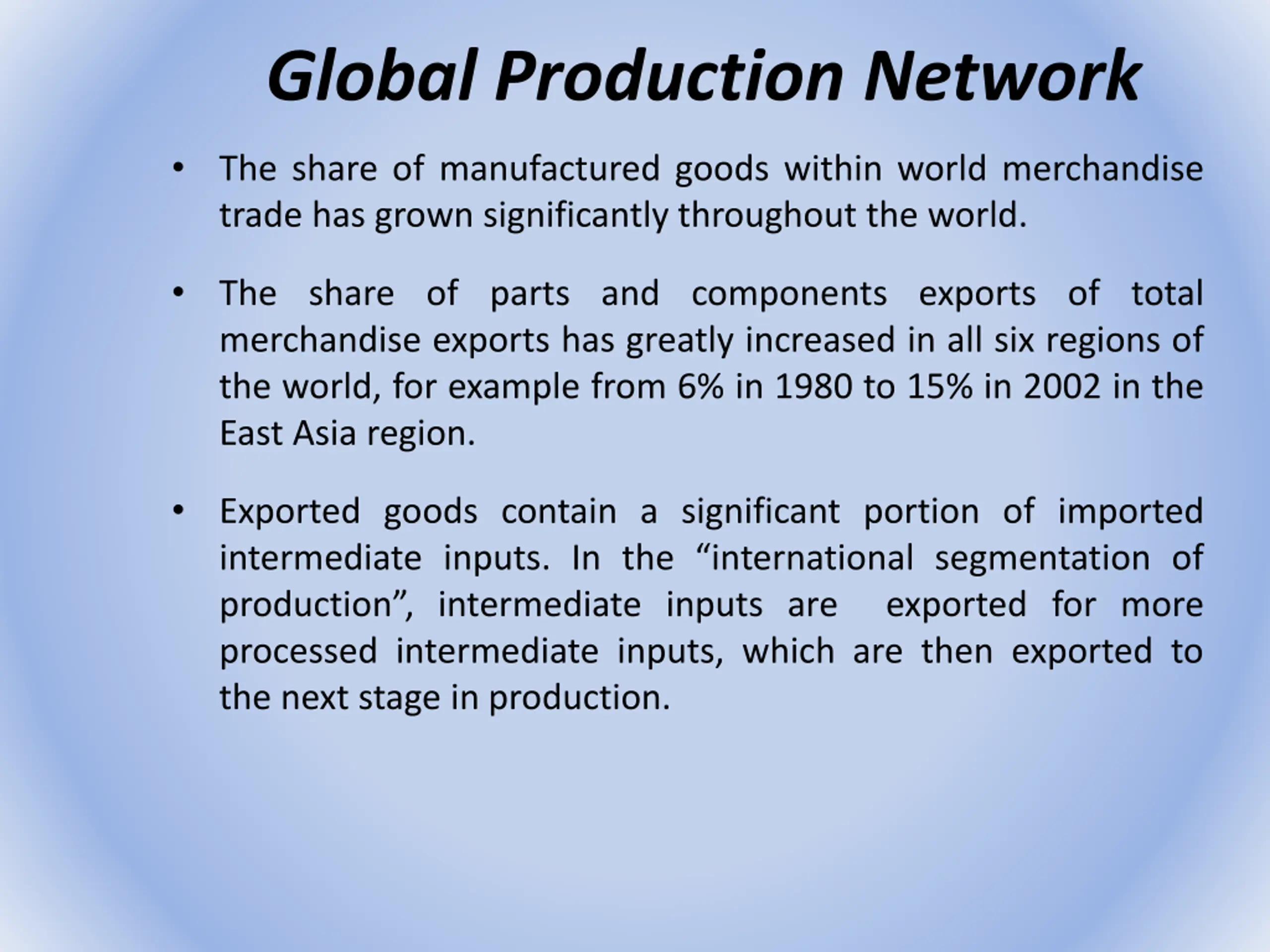 Global Production Network

• The share of manufactured goods within world merchandise trade has grown significantly throughout the world.

• The share of parts and components exports of total merchandise exports has greatly increased in all six regions of the world, for example from 6% in 1980 to 15% in 2002 in the East Asia region.

• Exported goods contain a significant portion of imported intermediate inputs. In the “international segmentation of production”, intermediate inputs are exported for more processed intermediate inputs, which are then exported to the next stage in production.